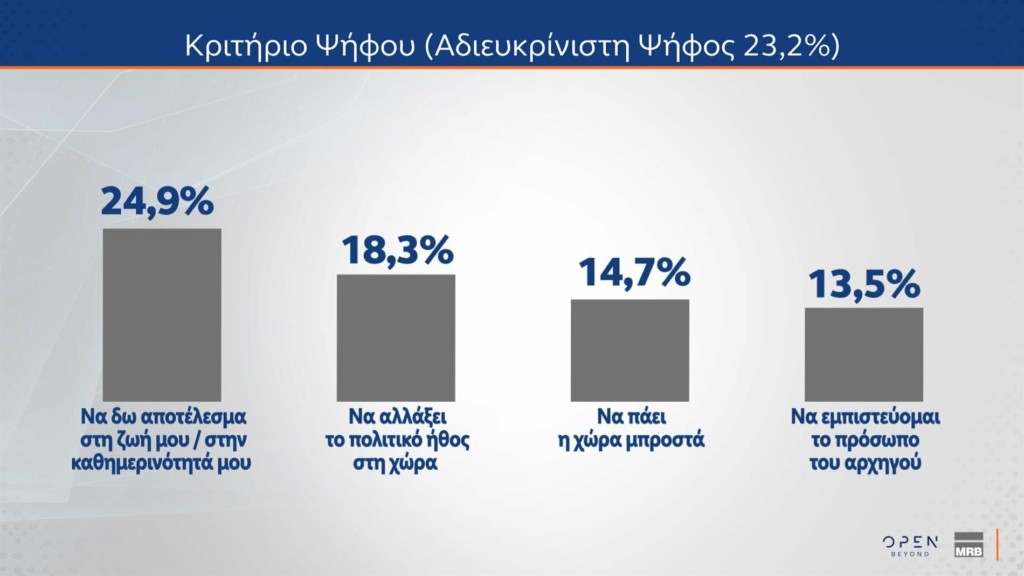 Κριτήριο Ψήφου (Αδιευκρίνιστη Ψήφος 23,2%)

24,9%

Να δω αποτέλεσμα στη ζωή μου / στην καθημερινότητά μου

18,3%

Να αλλάξει το πολιτικό ήθος στη χώρα

14,7%

Να πάει η χώρα μπροστά

13,5%

Να εμπιστεύομαι το πρόσωπο του αρχηγού

OPEN BEYOND

MRB